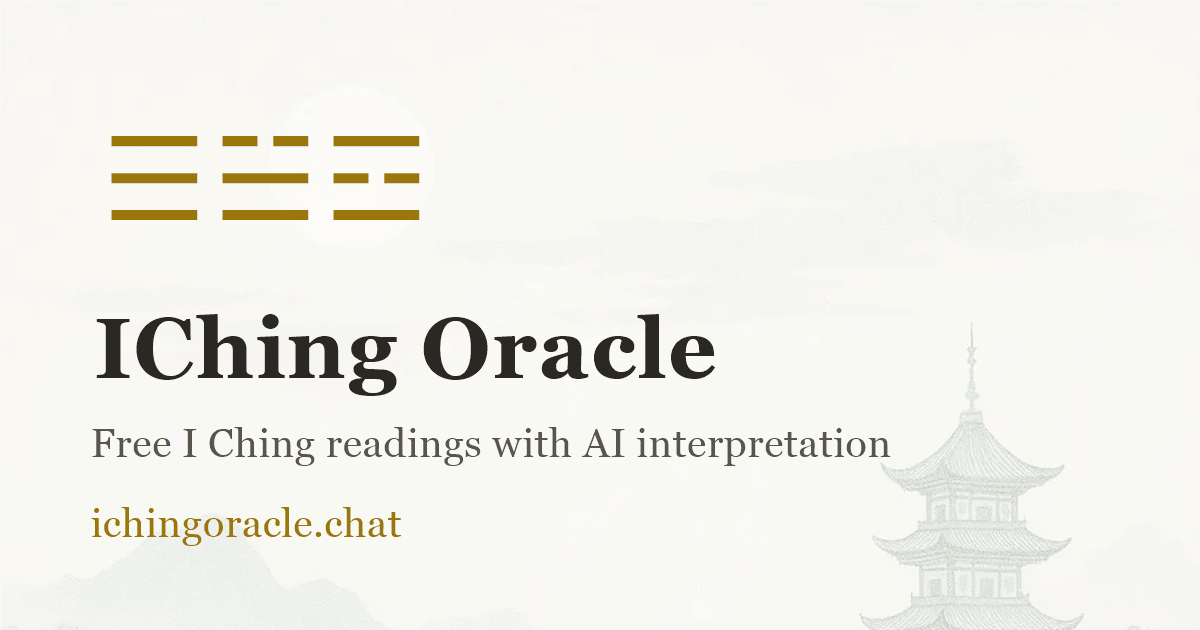 IChing Oracle

Free I Ching readings with AI interpretation

ichingoracle.chat